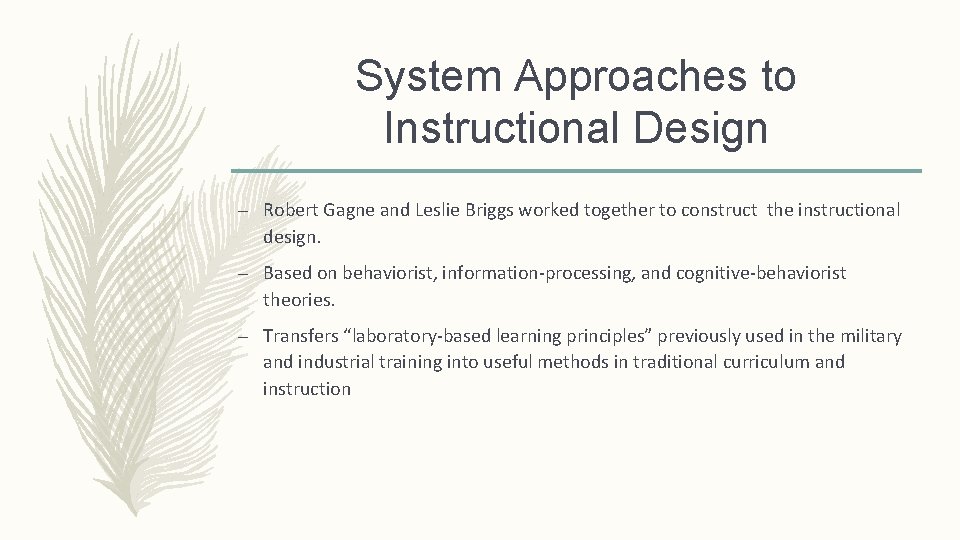 System Approaches to Instructional Design

– Robert Gagne and Leslie Briggs worked together to construct the instructional design.

– Based on behaviorist, information-processing, and cognitive-behaviorist theories.

– Transfers “laboratory-based learning principles” previously used in the military and industrial training into useful methods in traditional curriculum and instruction